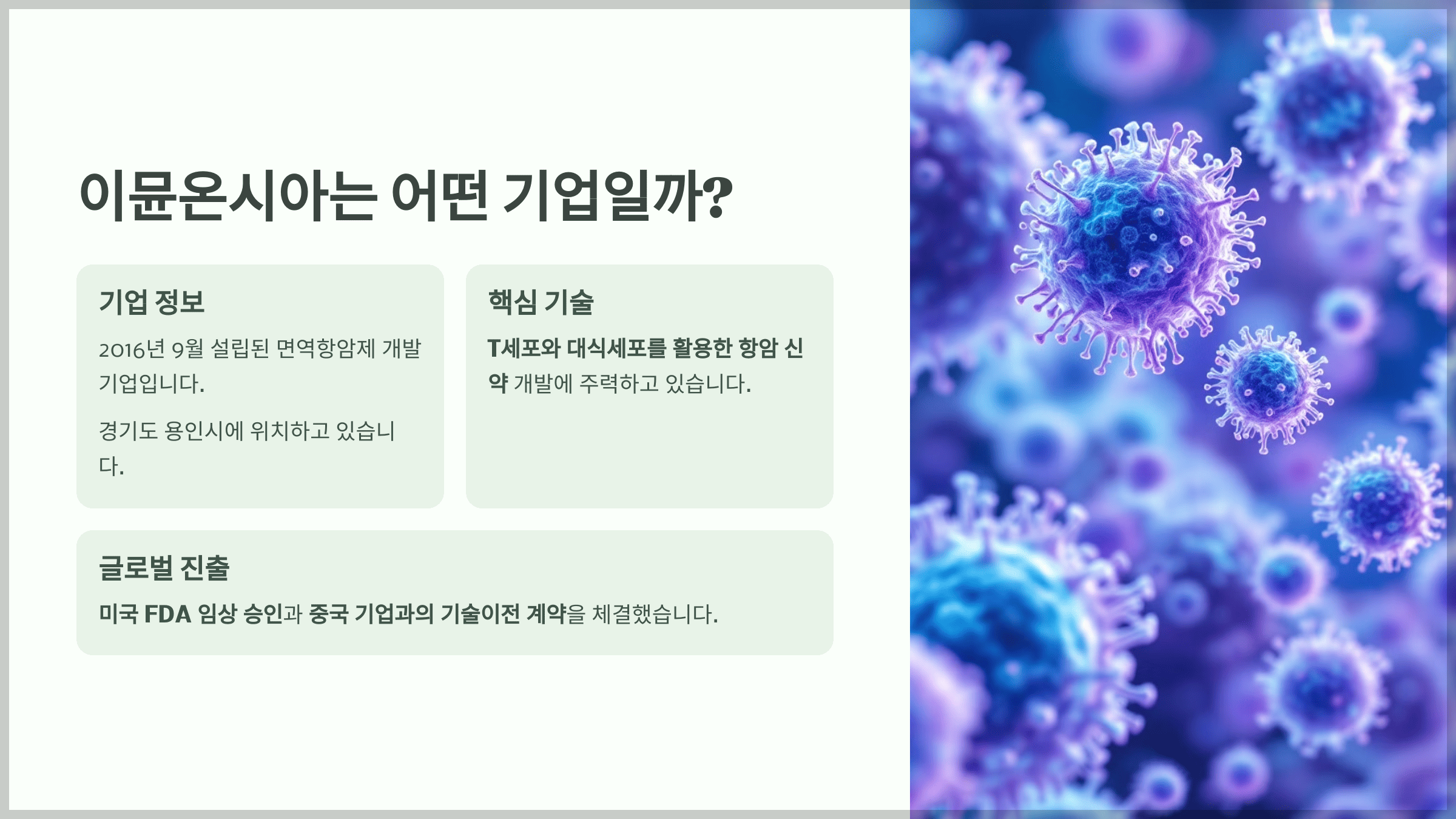 이뮨온시아는 어떤 기업일까?

기업 정보

2016년 9월 설립된 면역항암제 개발 기업입니다.

경기도 용인시에 위치하고 있습니다.

핵심 기술

T세포와 대식세포를 활용한 항암 신약 개발에 주력하고 있습니다.

글로벌 진출

미국 FDA 임상 승인과 중국 기업과의 기술이전 계약을 체결했습니다.